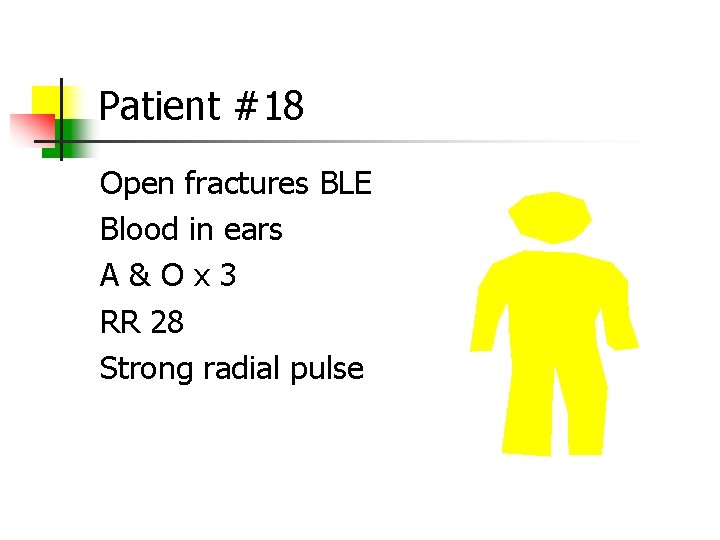 Patient #18

Open fractures BLE
Blood in ears
A & O x 3
RR 28
Strong radial pulse